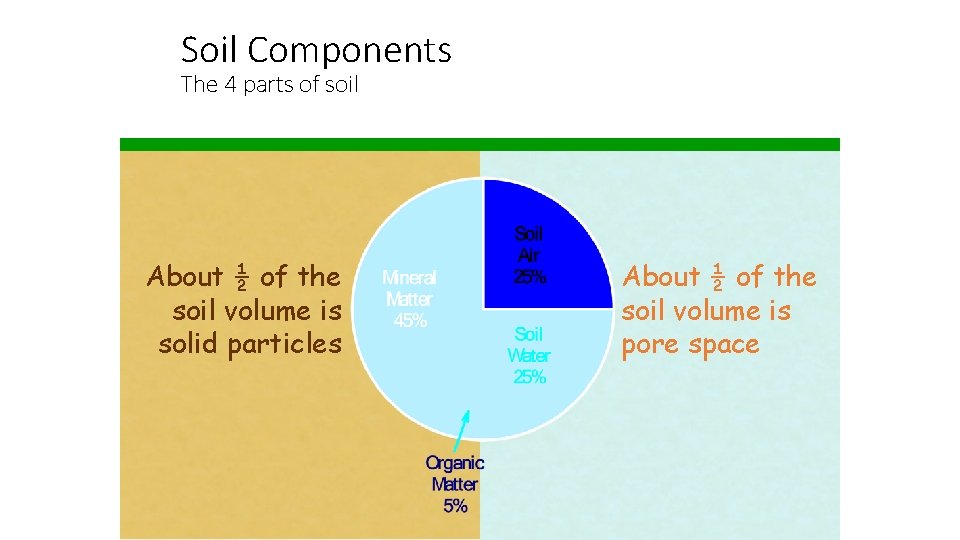 Soil Components
The 4 parts of soil

About ½ of the soil volume is solid particles

Mineral Matter 45%

Soil Air 25%

Soil Water 25%

Organic Matter 5%

About ½ of the soil volume is pore space